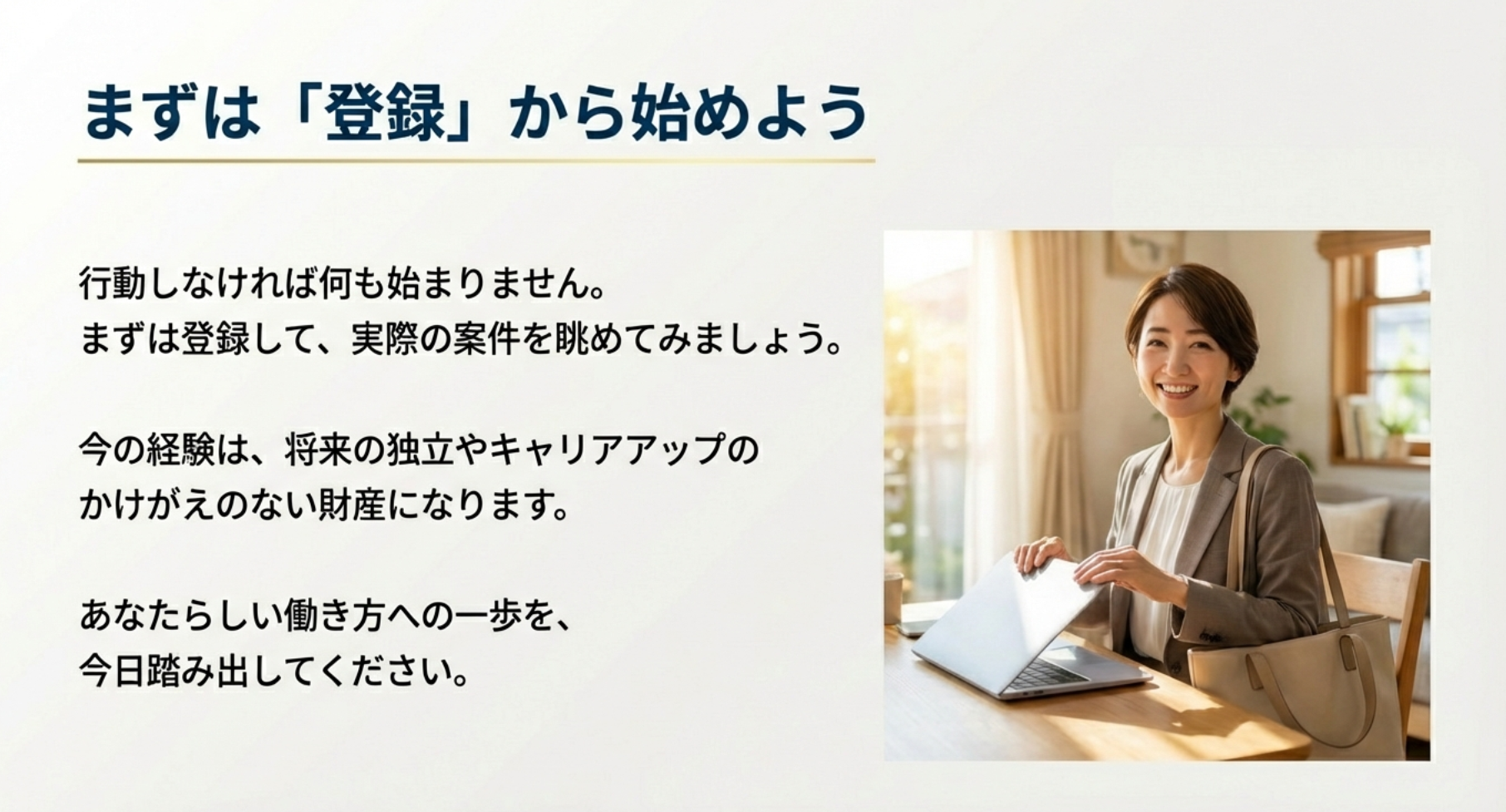 まずは「登録」から始めよう

行動しなければ何も始まりません。
まずは登録して、実際の案件を眺めてみましょう。

今の経験は、将来の独立やキャリアアップの
かけがえのない財産になります。

あなたらしい働き方への一歩を、
今日踏み出してください。